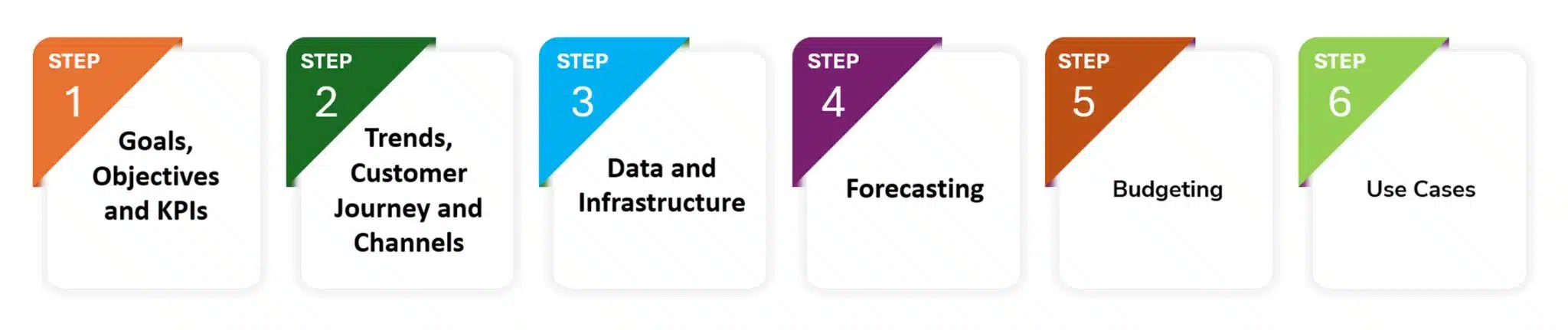 STEP
1
Goals, Objectives and KPIs

STEP
2
Trends, Customer Journey and Channels

STEP
3
Data and Infrastructure

STEP
4
Forecasting

STEP
5
Budgeting

STEP
6
Use Cases